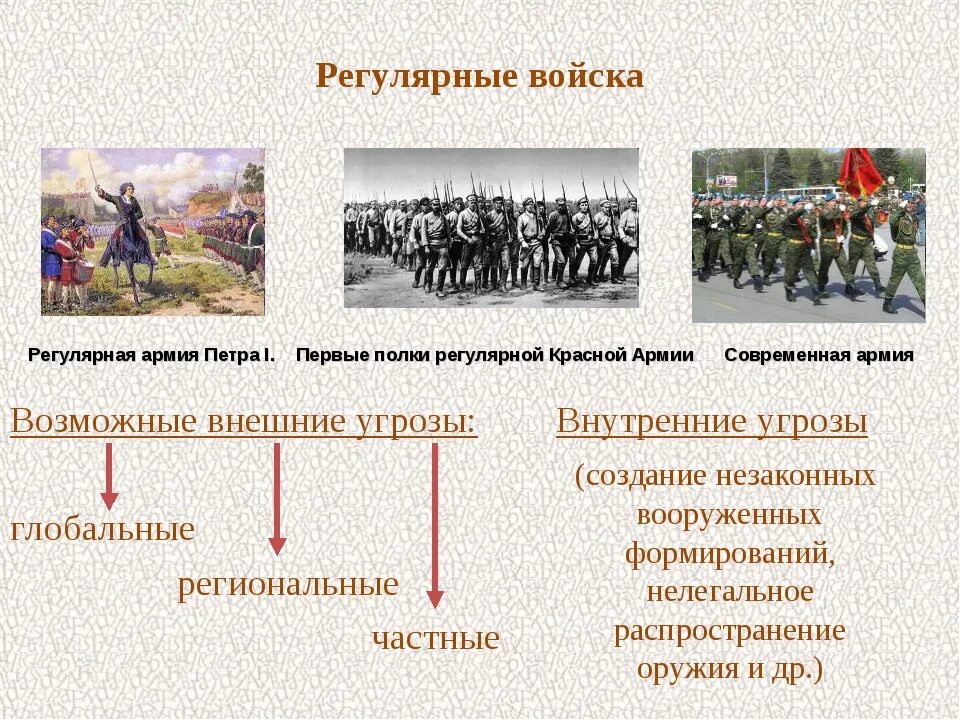 Регулярные войска

Регулярная армия Петра I.

Первые полки регулярной Красной Армии

Современная армия

Возможные внешние угрозы:

глобальные

региональные

частные

Внутренние угрозы

(создание незаконных вооруженных формирований, нелегальное распространение оружия и др.)